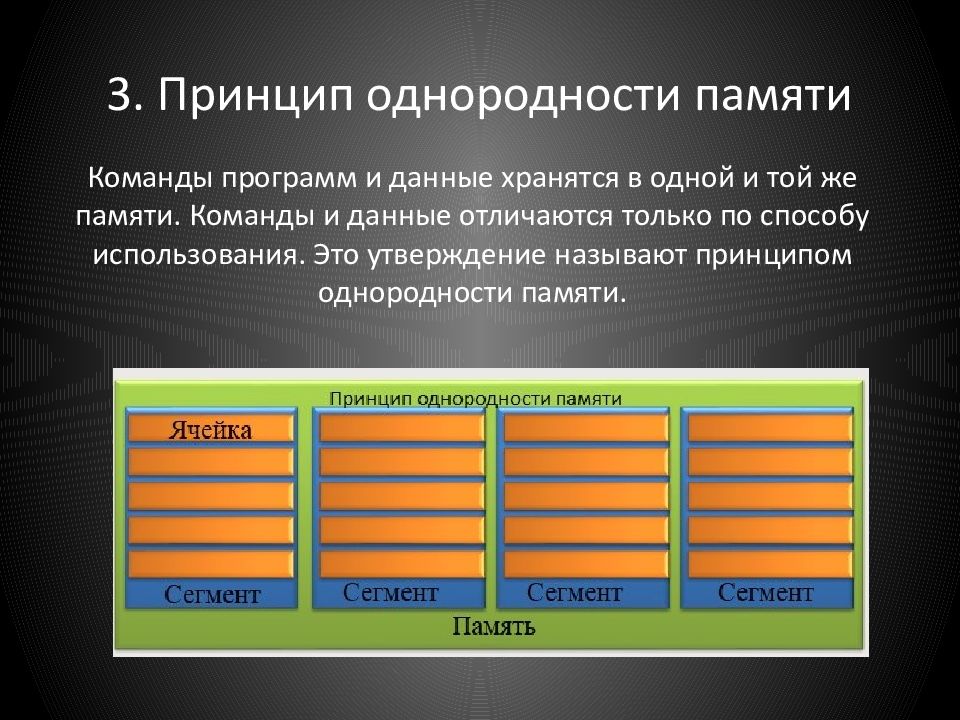 3. Принцип однородности памяти

Команды программ и данные хранятся в одной и той же памяти. Команды и данные отличаются только по способу использования. Это утверждение называют принципом однородности памяти.

Принцип однородности памяти

Ячейка

Сегмент

Сегмент

Сегмент

Сегмент

Память